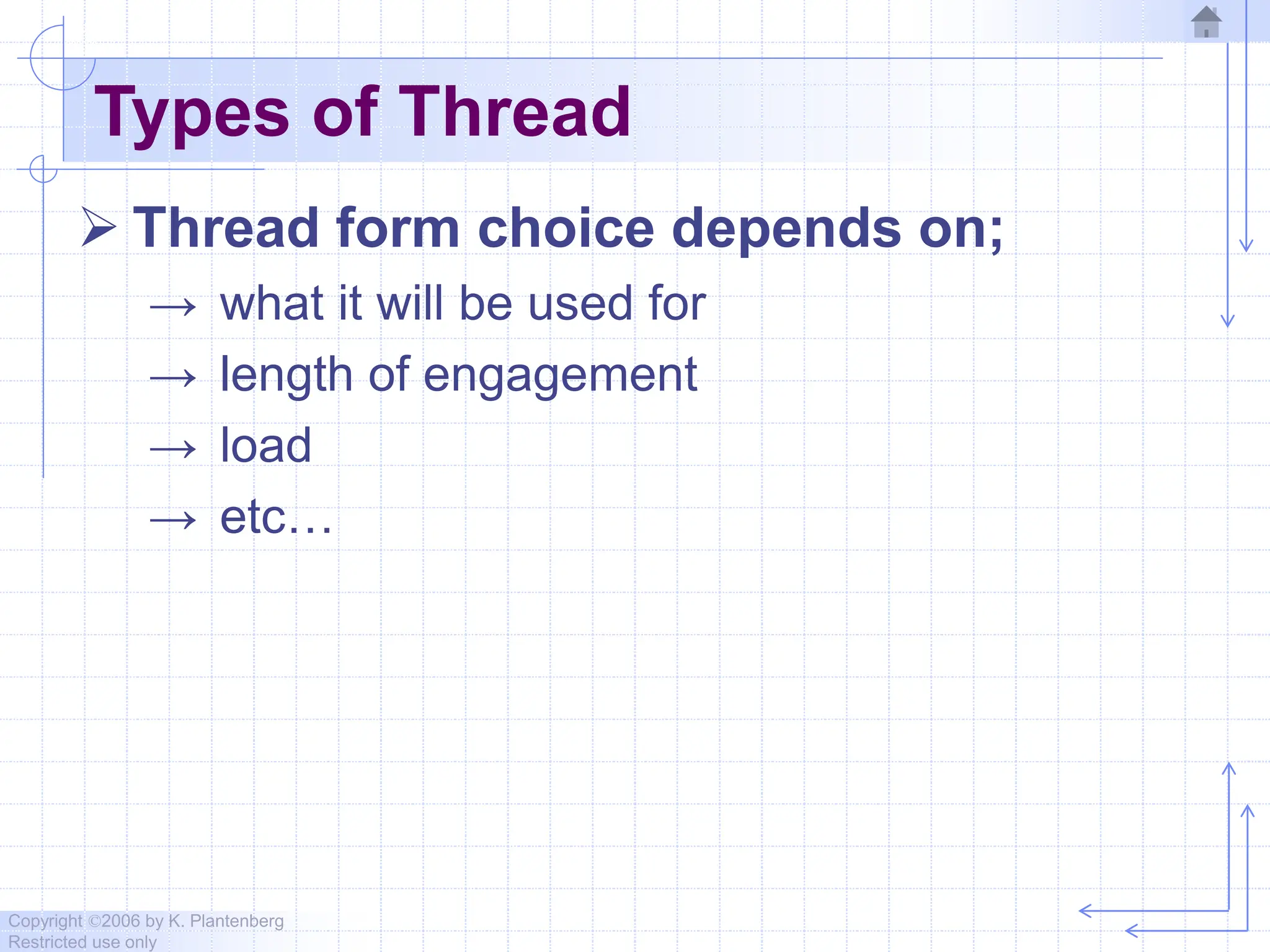 Types of Thread

➢ Thread form choice depends on;

→ what it will be used for

→ length of engagement

→ load

→ etc…

Copyright ©2006 by K. Plantenberg
Restricted use only